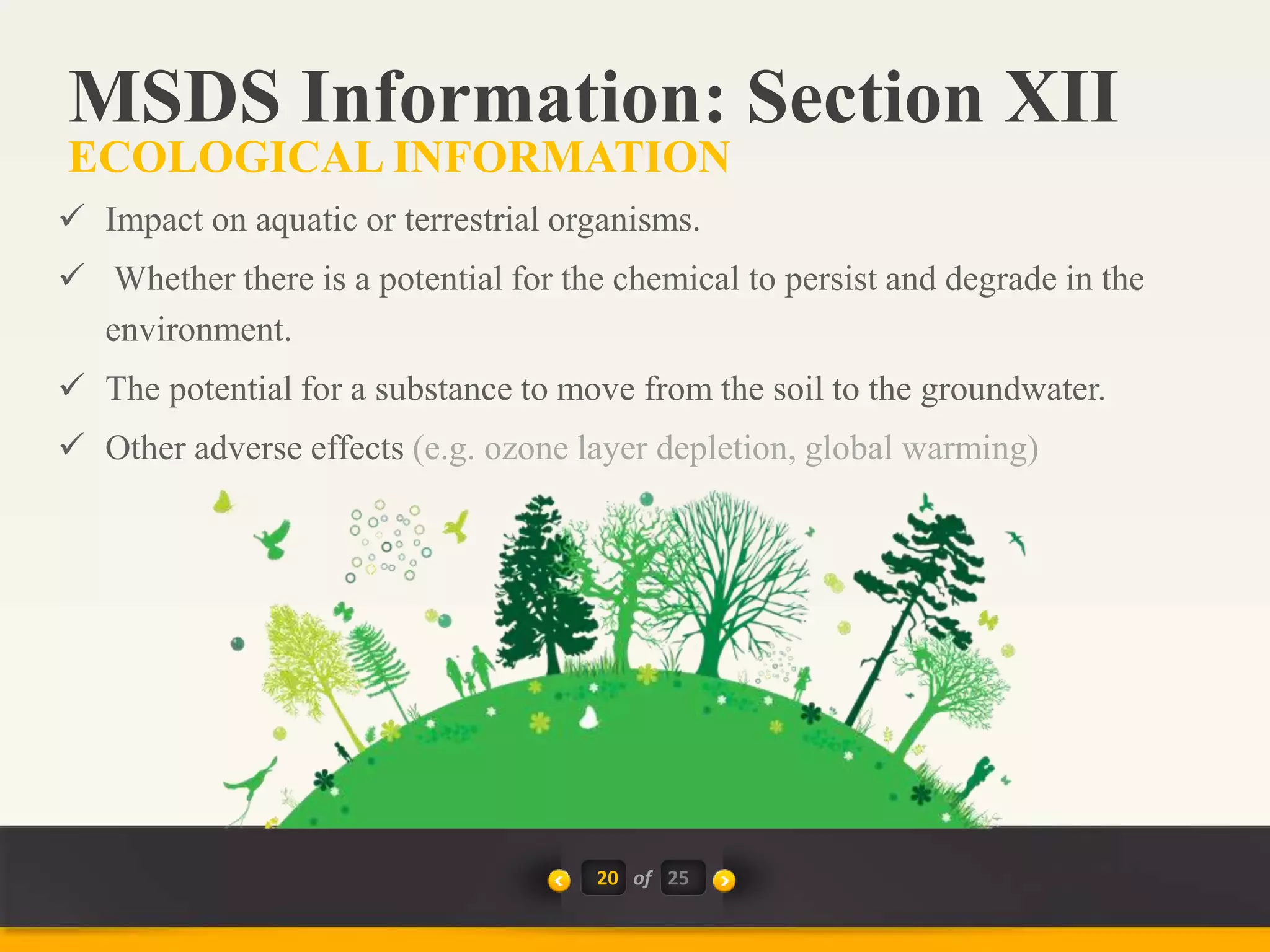 MSDS Information: Section XII
ECOLOGICAL INFORMATION

✓ Impact on aquatic or terrestrial organisms.

✓ Whether there is a potential for the chemical to persist and degrade in the environment.

✓ The potential for a substance to move from the soil to the groundwater.

✓ Other adverse effects (e.g. ozone layer depletion, global warming)

20 of 25